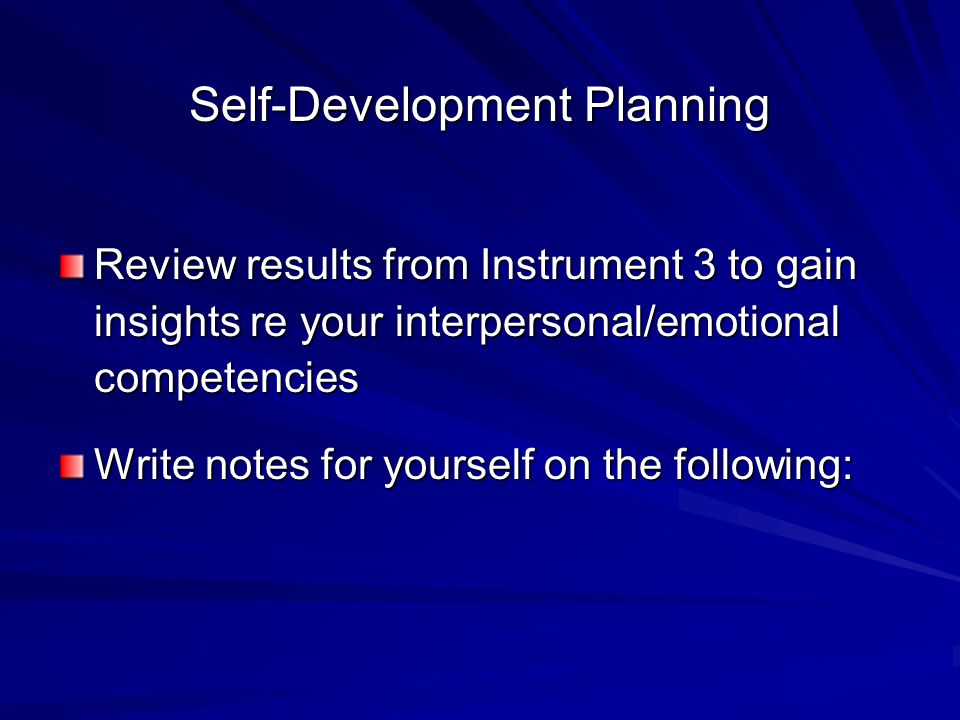 Self-Development Planning

Review results from Instrument 3 to gain insights re your interpersonal/emotional competencies

Write notes for yourself on the following: